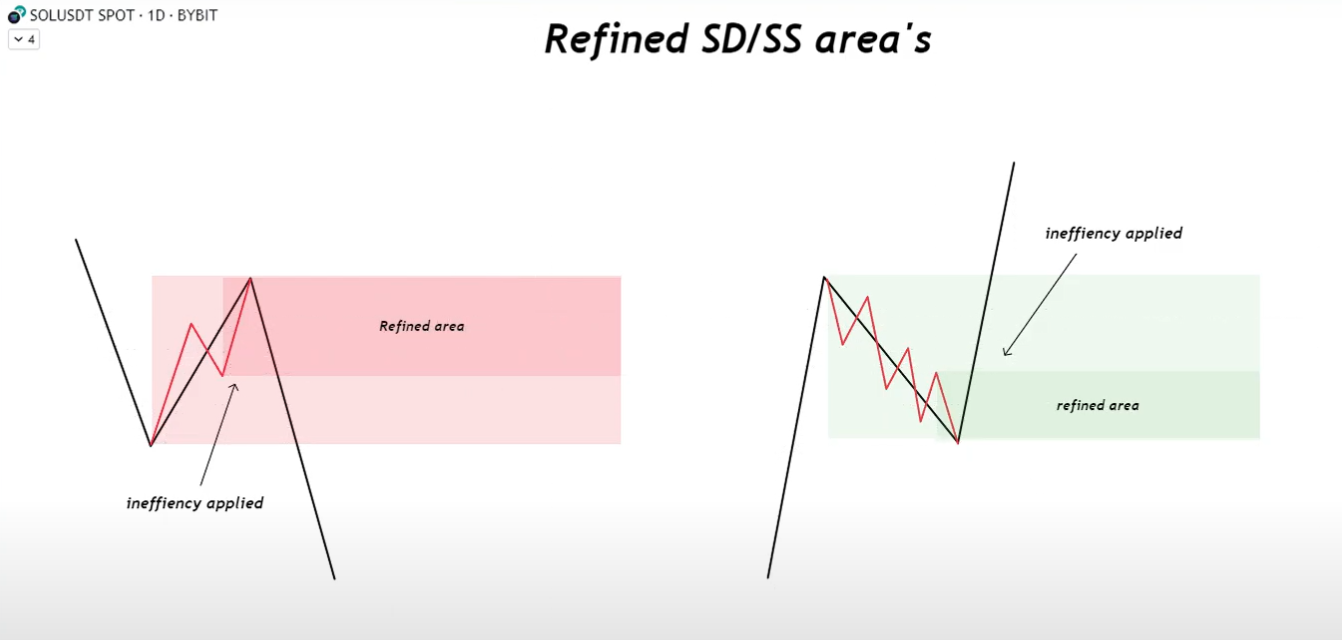 SOLUSDT SPOT · 1D · BYBIT
4

Refined SD/SS area's

Refined area

ineffiency applied

ineffiency applied

refined area